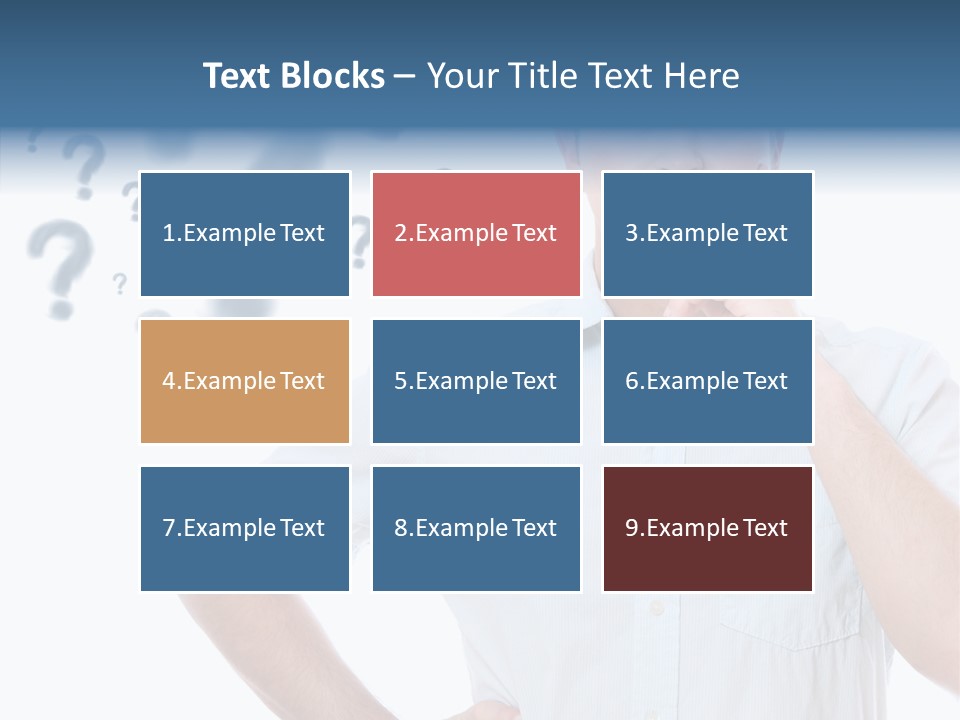 Text Blocks – Your Title Text Here

1.Example Text

2.Example Text

3.Example Text

4.Example Text

5.Example Text

6.Example Text

7.Example Text

8.Example Text

9.Example Text